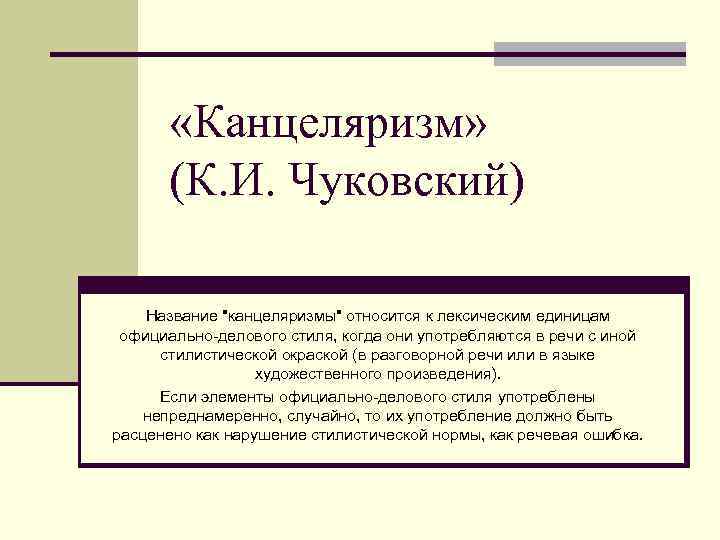 «Канцеляризм» (К.И. Чуковский)

Название "канцеляризмы" относится к лексическим единицам официально-делового стиля, когда они употребляются в речи с иной стилистической окраской (в разговорной речи или в языке художественного произведения).

Если элементы официально-делового стиля употреблены непреднамеренно, случайно, то их употребление должно быть расценено как нарушение стилистической нормы, как речевая ошибка.